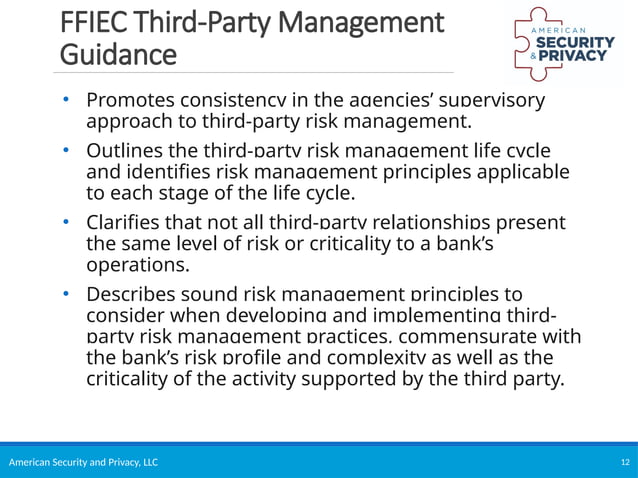 FFIEC Third-Party Management Guidance

AMERICAN SECURITY & PRIVACY

• Promotes consistency in the agencies' supervisory approach to third-party risk management.

• Outlines the third-party risk management life cycle and identifies risk management principles applicable to each stage of the life cycle.

• Clarifies that not all third-party relationships present the same level of risk or criticality to a bank's operations.

• Describes sound risk management principles to consider when developing and implementing third-party risk management practices, commensurate with the bank's risk profile and complexity as well as the criticality of the activity supported by the third party.

American Security and Privacy, LLC

12